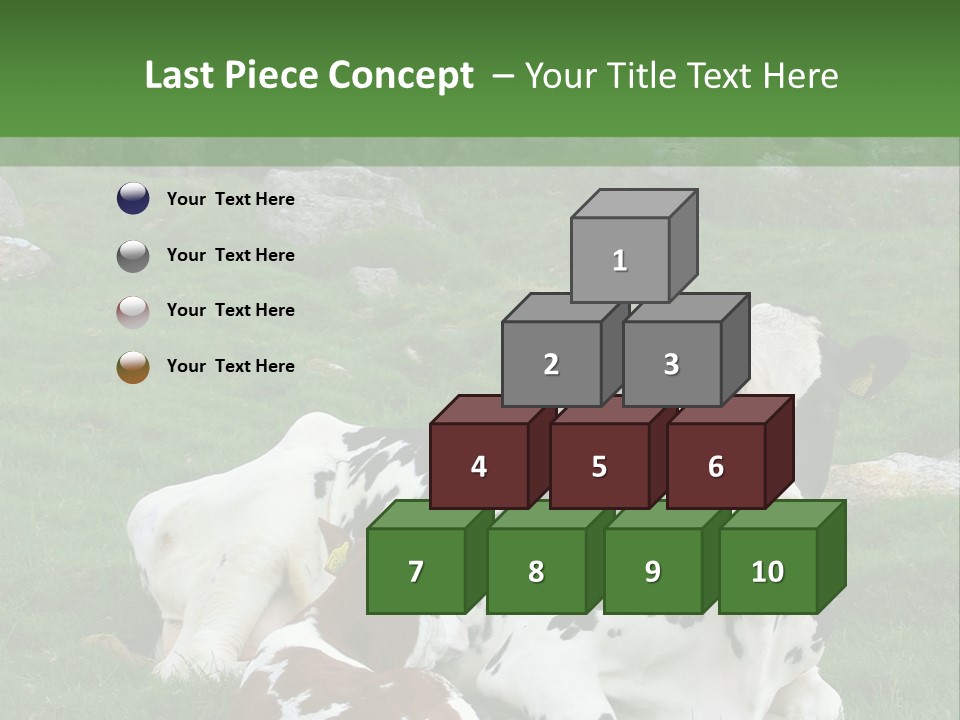 Last Piece Concept – Your Title Text Here

Your Text Here

Your Text Here

Your Text Here

Your Text Here

1

2

3

4

5

6

7

8

9

10